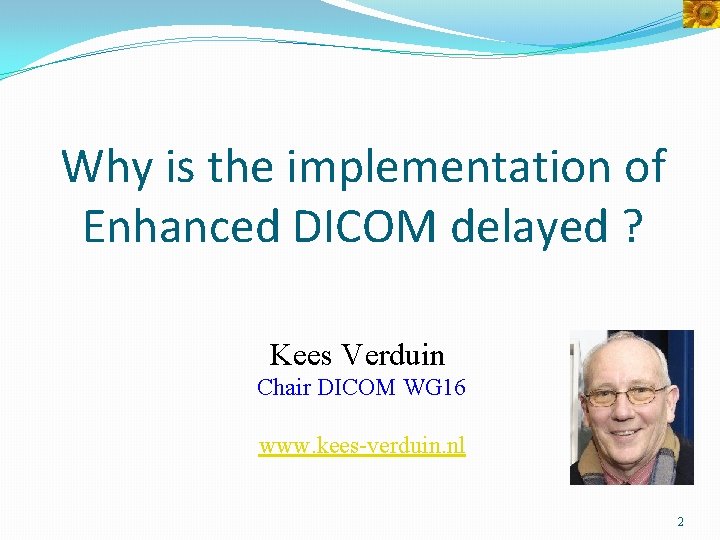 Why is the implementation of Enhanced DICOM delayed ?

Kees Verduin
Chair DICOM WG16

www.kees-verduin.nl

2